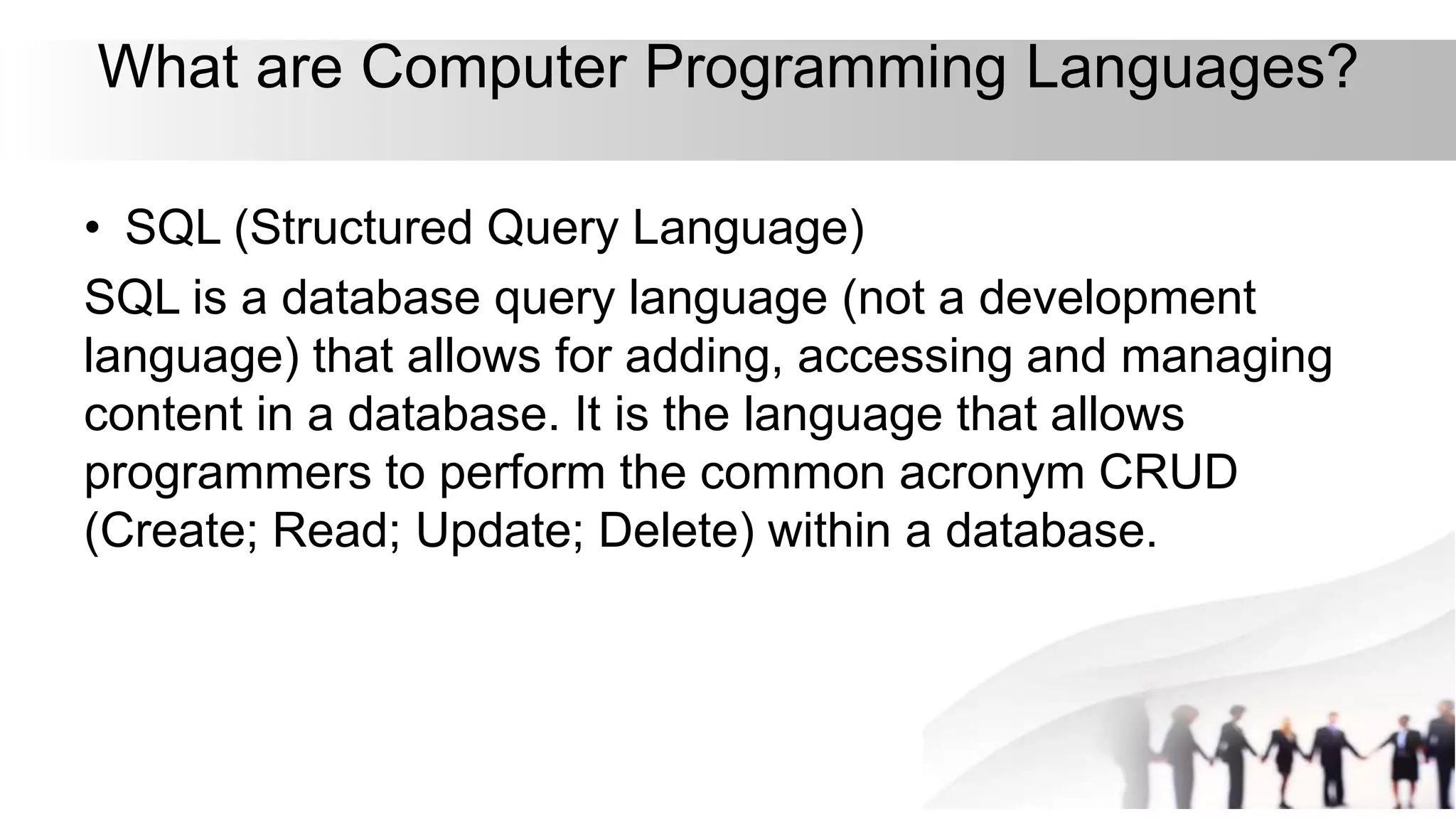 What are Computer Programming Languages?

• SQL (Structured Query Language)

SQL is a database query language (not a development language) that allows for adding, accessing and managing content in a database. It is the language that allows programmers to perform the common acronym CRUD (Create; Read; Update; Delete) within a database.